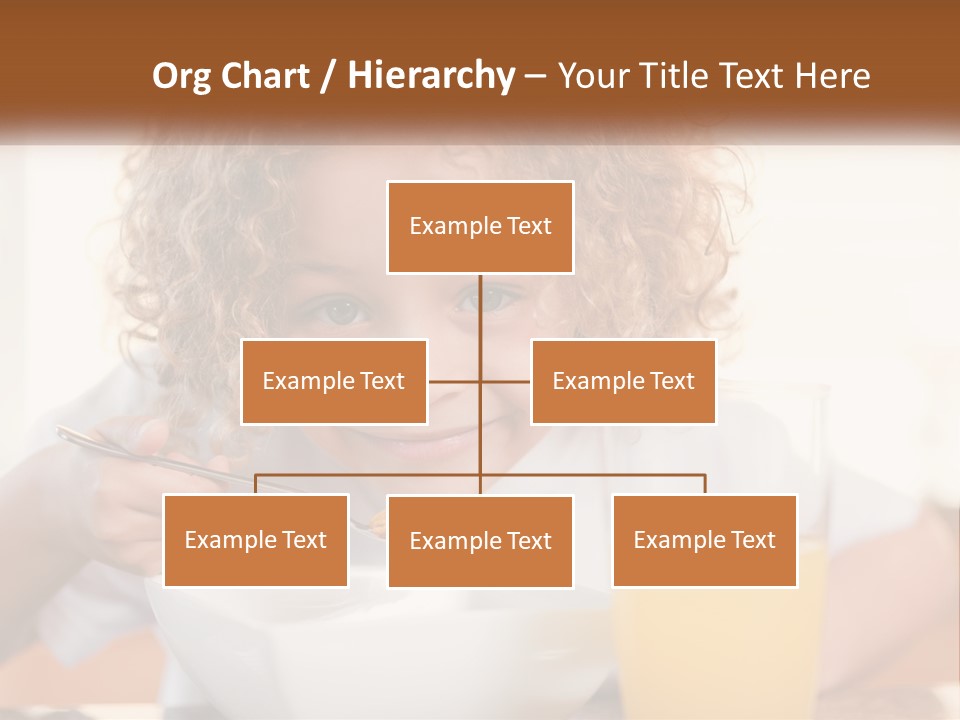 Org Chart / Hierarchy – Your Title Text Here

Example Text

Example Text

Example Text

Example Text

Example Text

Example Text